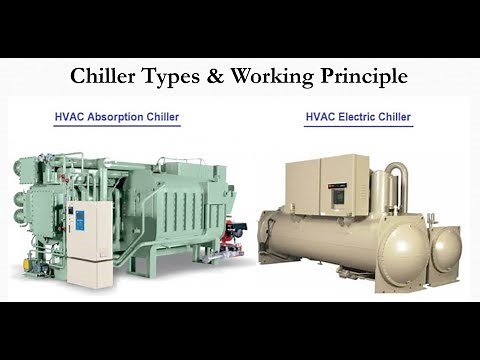 Chiller Types & Working Principle

HVAC Absorption Chiller

HVAC Electric Chiller